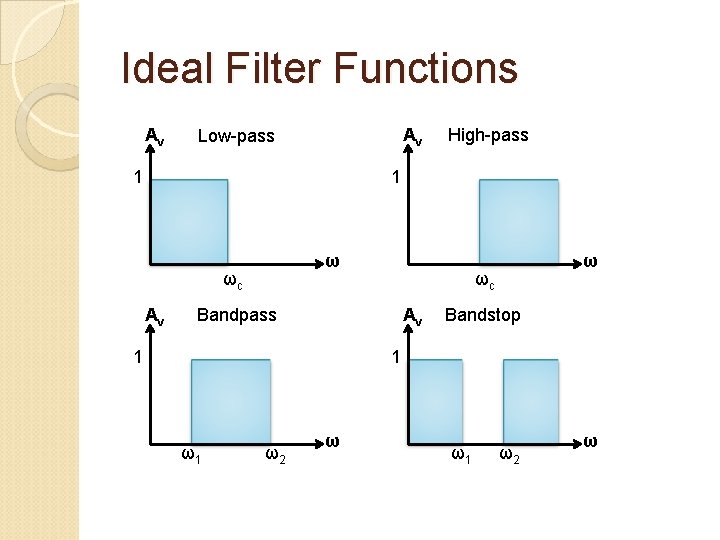 Ideal Filter Functions

$A_v$ Low-pass
1
$\omega$
$\omega_c$

$A_v$ High-pass
1
$\omega$
$\omega_c$

$A_v$ Bandpass
1
$\omega$
$\omega_1$ $\omega_2$

$A_v$ Bandstop
1
$\omega$
$\omega_1$ $\omega_2$